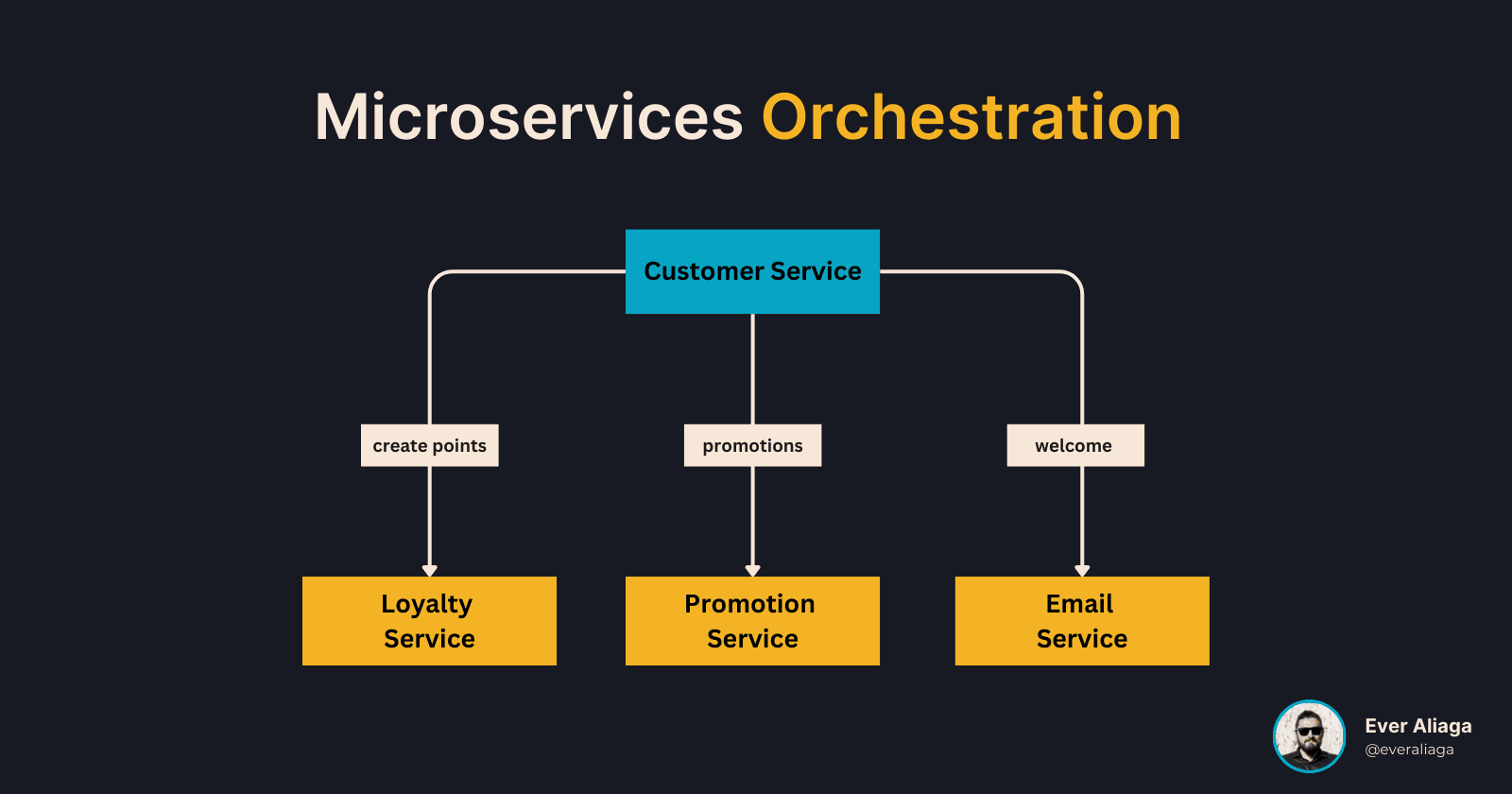 Microservices Orchestration

Customer Service

create points

promotions

welcome

Loyalty Service

Promotion Service

Email Service

Ever Aliaga
@everaliaga